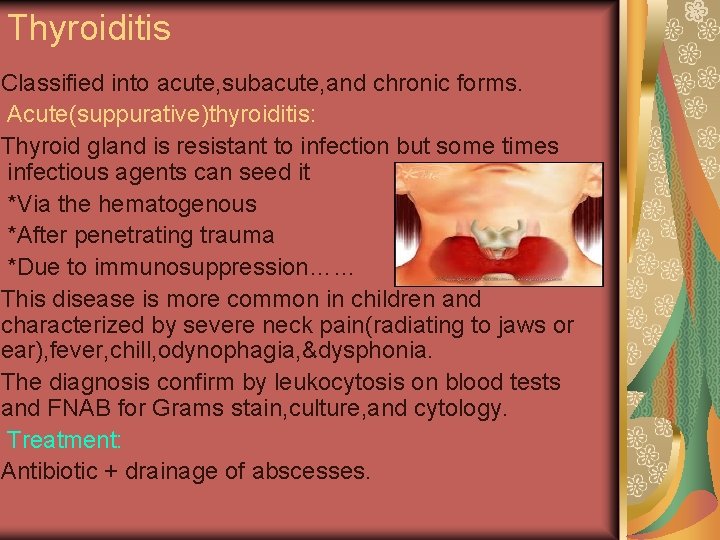 Thyroiditis

Classified into acute,subacute,and chronic forms.

Acute(suppurative)thyroiditis:

Thyroid gland is resistant to infection but some times infectious agents can seed it

*Via the hematogenous

*After penetrating trauma

*Due to immunosuppression……

This disease is more common in children and characterized by severe neck pain(radiating to jaws or ear),fever,chill,odynophagia,&dysphonia.

The diagnosis confirm by leukocytosis on blood tests and FNAB for Grams stain,culture,and cytology.

Treatment:

Antibiotic + drainage of abscesses.